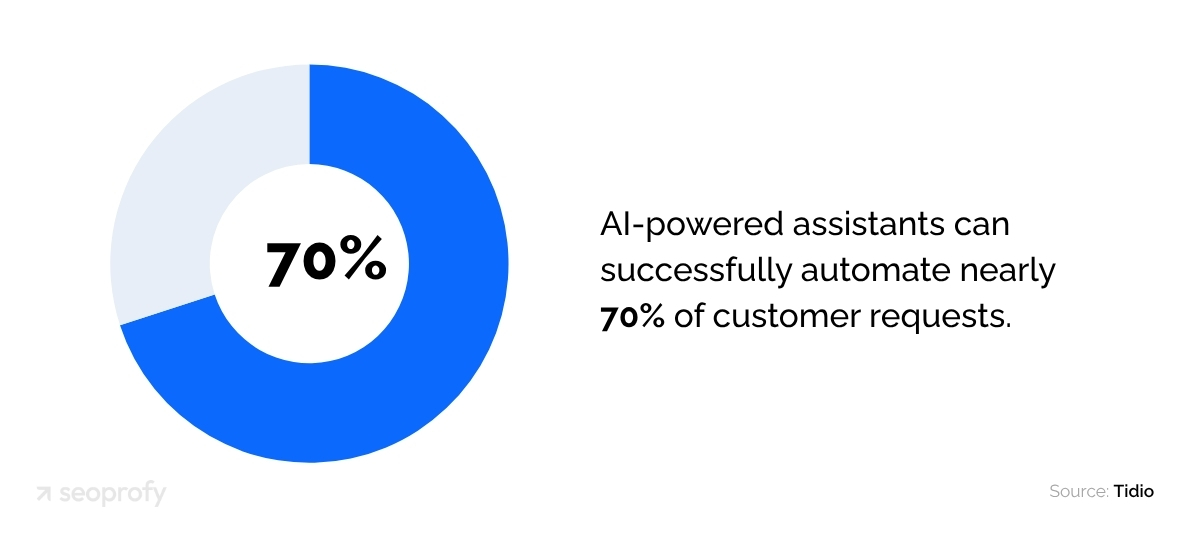 70%

AI-powered assistants can successfully automate nearly 70% of customer requests.

seoprofy

Source: Tidio